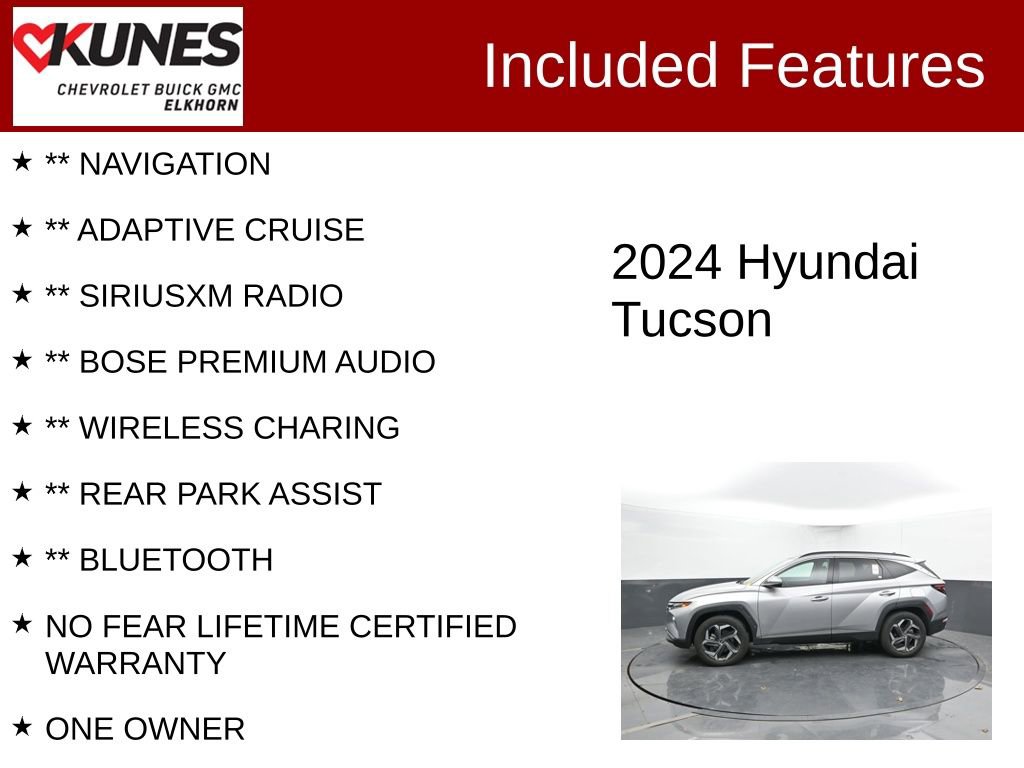 KUNES
CHEVROLET BUICK GMC
ELKHORN

Included Features

★ ** NAVIGATION

★ ** ADAPTIVE CRUISE

★ ** SIRIUSXM RADIO

★ ** BOSE PREMIUM AUDIO

★ ** WIRELESS CHARING

★ ** REAR PARK ASSIST

★ ** BLUETOOTH

★ NO FEAR LIFETIME CERTIFIED WARRANTY

★ ONE OWNER

2024 Hyundai Tucson